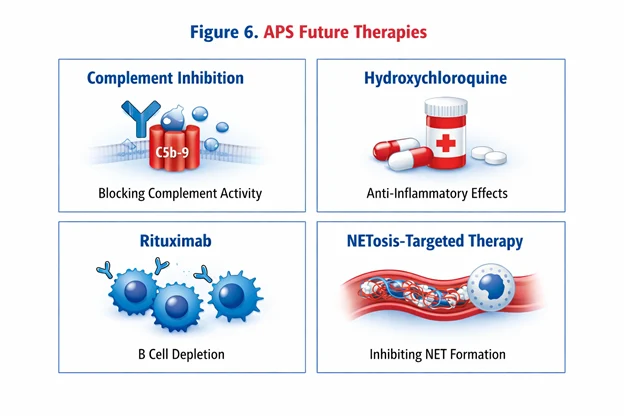 Figure 6. APS Future Therapies

Complement Inhibition

C5b-9

Blocking Complement Activity

Hydroxychloroquine

Anti-Inflammatory Effects

Rituximab

B Cell Depletion

NETosis-Targeted Therapy

Inhibiting NET Formation